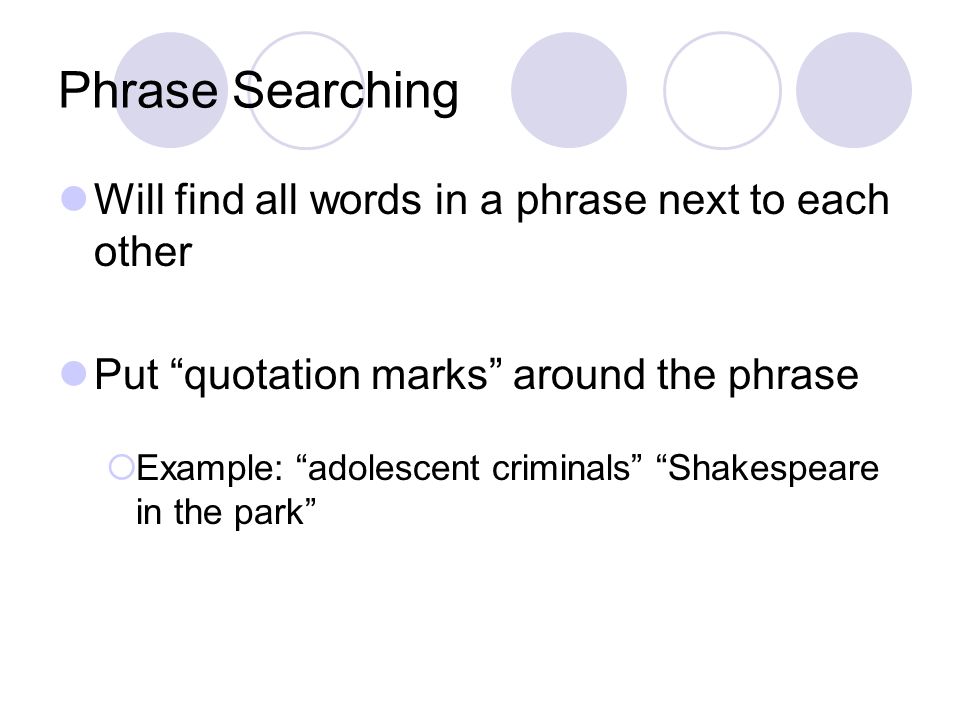 Phrase Searching

Will find all words in a phrase next to each other

Put “quotation marks” around the phrase

Example: “adolescent criminals” “Shakespeare in the park”